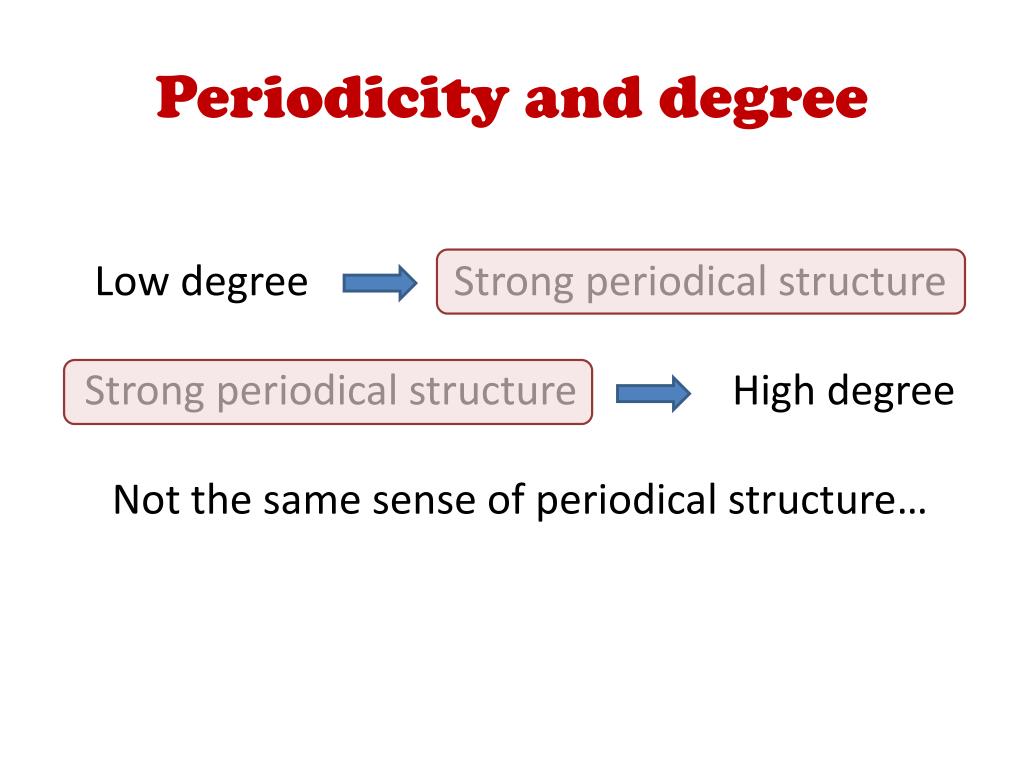 Periodicity and degree

Low degree Strong periodical structure

Strong periodical structure High degree

Not the same sense of periodical structure…